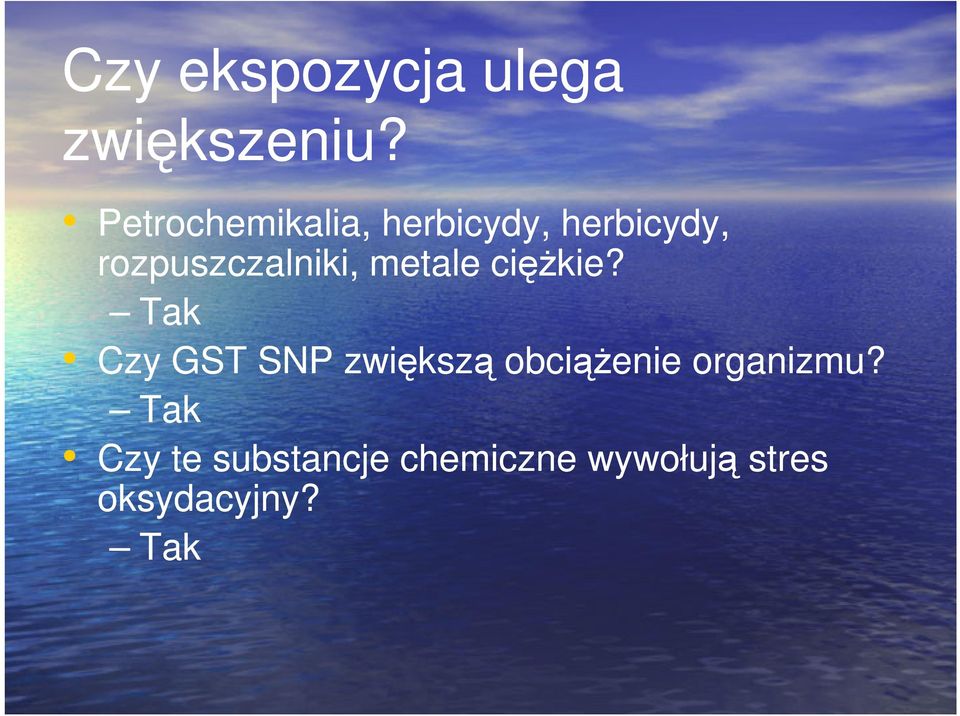 Czy ekspozycja ulega zwiększeniu?

• Petrochemikalia, herbicydy, herbicydy, rozpuszczalniki, metale ciężkie?
– Tak
• Czy GST SNP zwiększą obciążenie organizmu?
– Tak
• Czy te substancje chemiczne wywołują stres oksydacyjny?
– Tak